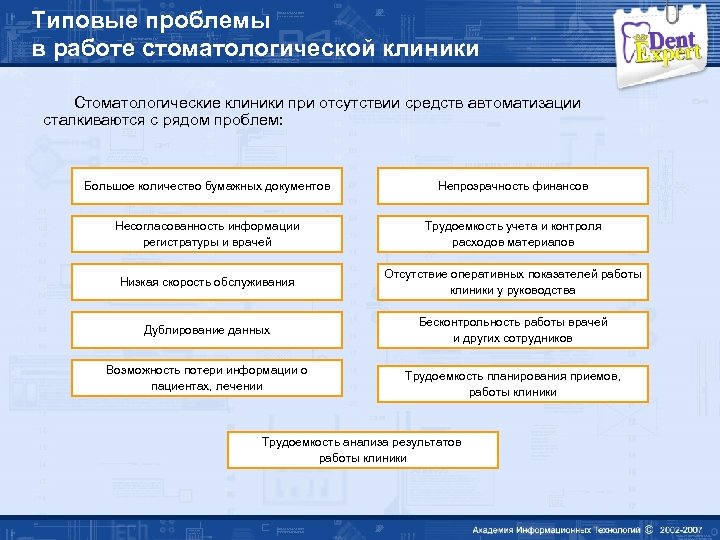 Типовые проблемы
в работе стоматологической клиники

Dent Expert

Стоматологические клиники при отсутствии средств автоматизации сталкиваются с рядом проблем:

Большое количество бумажных документов

Несогласованность информации регистратуры и врачей

Низкая скорость обслуживания

Дублирование данных

Возможность потери информации о пациентах, лечении

Непрозрачность финансов

Трудоемкость учета и контроля расходов материалов

Отсутствие оперативных показателей работы клиники у руководства

Бесконтрольность работы врачей и других сотрудников

Трудоемкость планирования приемов, работы клиники

Трудоемкость анализа результатов работы клиники

Академия Информационных Технологий © 2002-2007